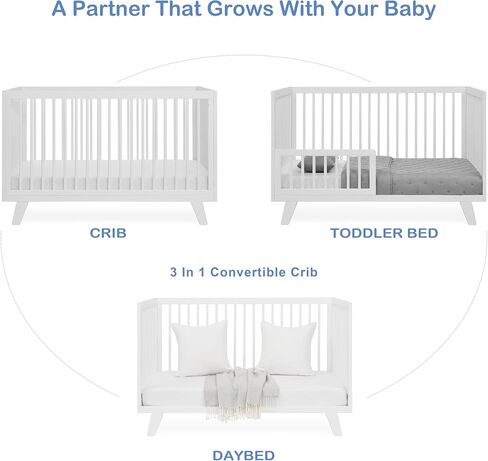 A Partner That Grows With Your Baby

CRIB

TODDLER BED

3 In 1 Convertible Crib

DAYBED